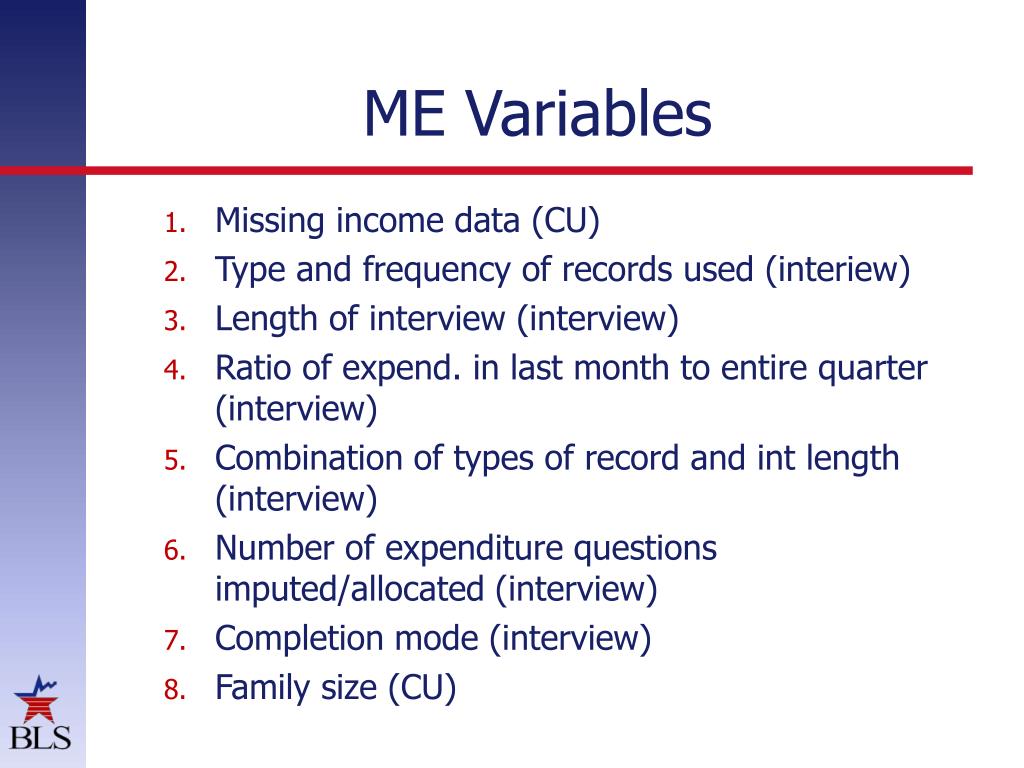 ME Variables

1. Missing income data (CU)
2. Type and frequency of records used (interiew)
3. Length of interview (interview)
4. Ratio of expend. in last month to entire quarter (interview)
5. Combination of types of record and int length (interview)
6. Number of expenditure questions imputed/allocated (interview)
7. Completion mode (interview)
8. Family size (CU)

BLS